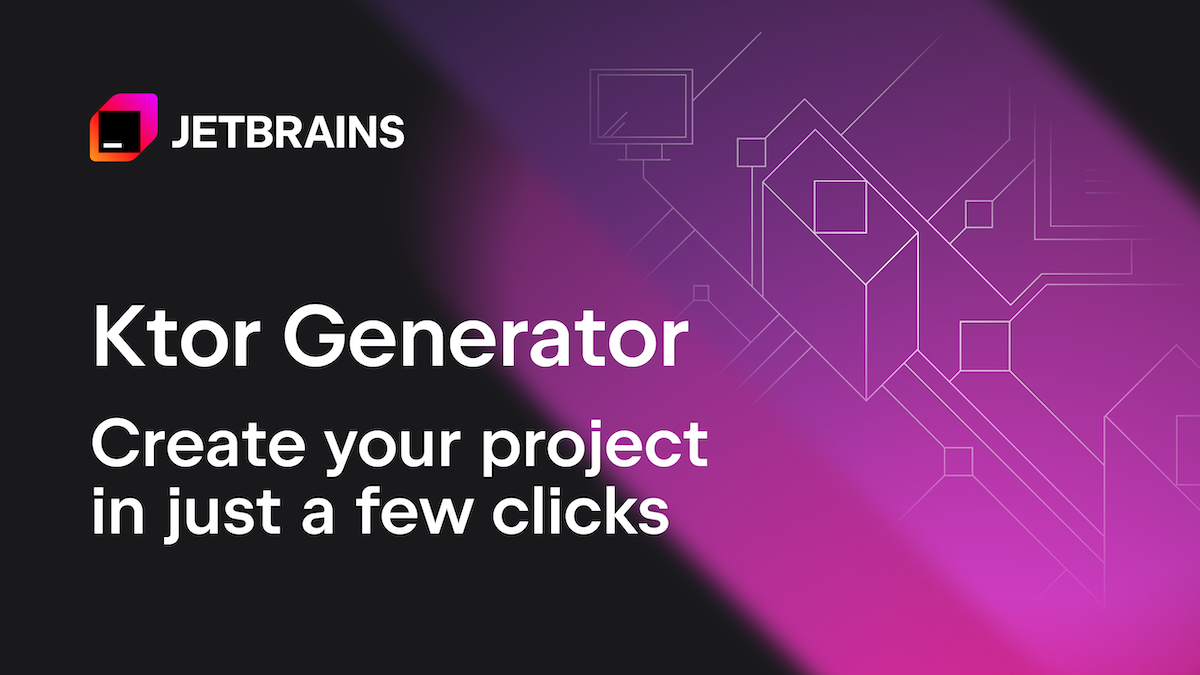 JETBRAINS

Ktor Generator

Create your project in just a few clicks